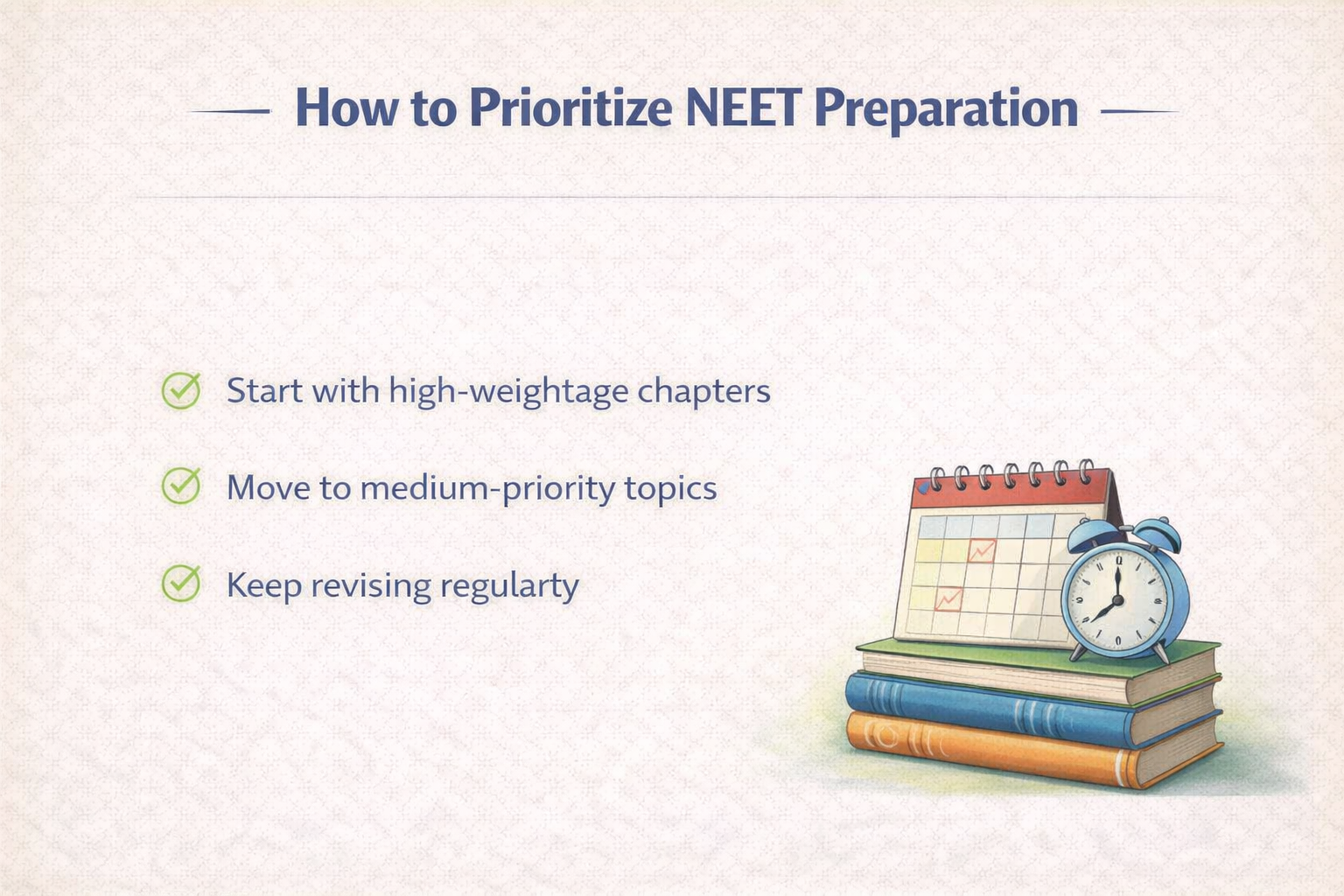 How to Prioritize NEET Preparation

Start with high-weightage chapters

Move to medium-priority topics

Keep revising regularty